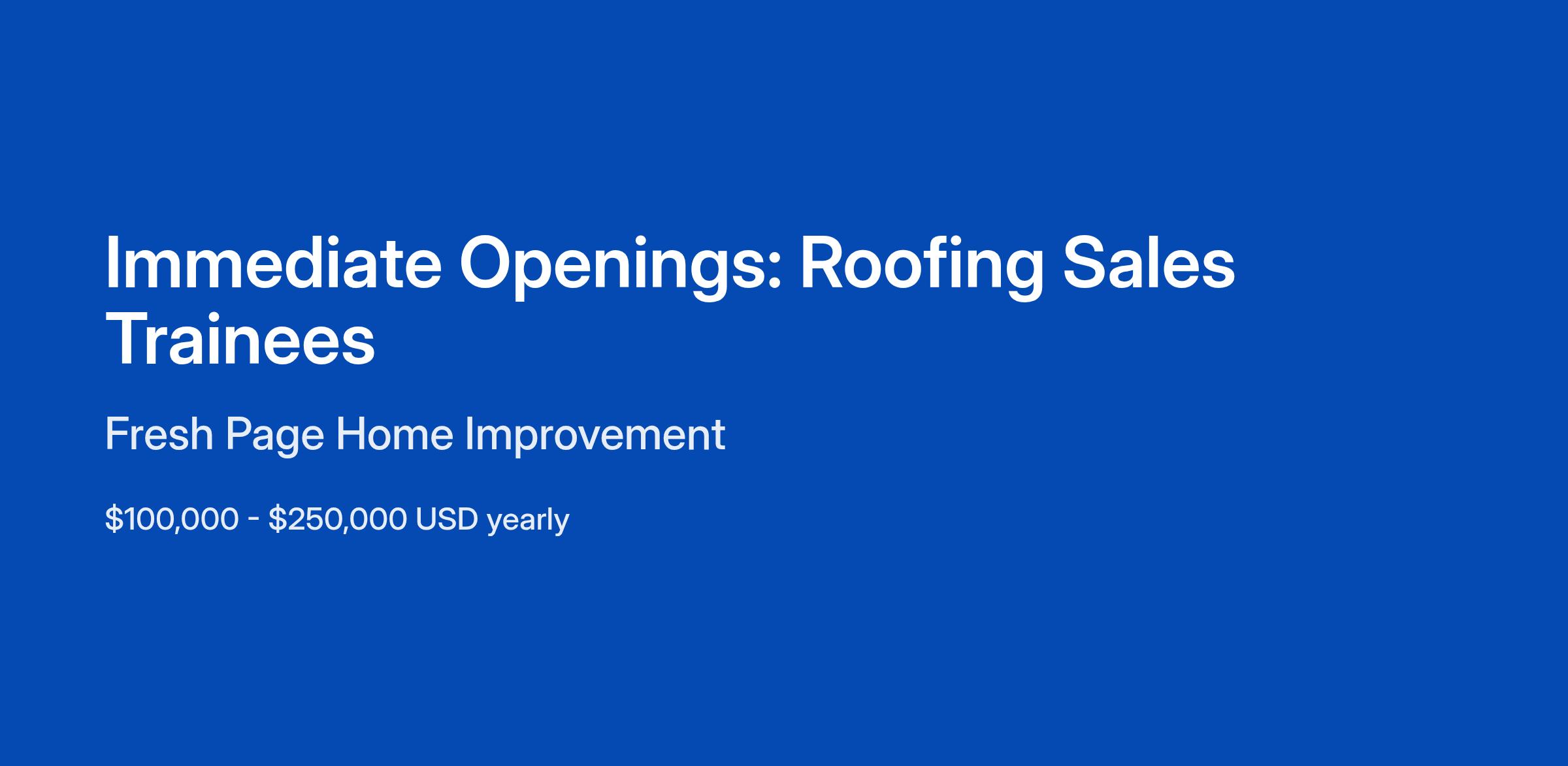 Immediate Openings: Roofing Sales Trainees

Fresh Page Home Improvement

\$100,000 - \$250,000 USD yearly